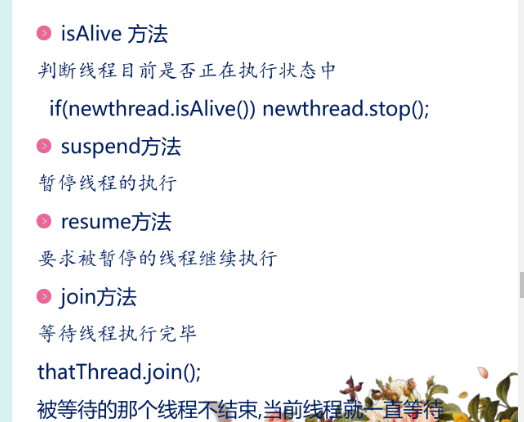 isAlive 方法

判断线程目前是否正在执行状态中

if(newthread.isAlive()) newthread.stop();

suspend方法

暂停线程的执行

resume方法

要求被暂停的线程继续执行

join方法

等待线程执行完毕

thatThread.join();

被等待的那个线程不结束,当前线程就一直等待